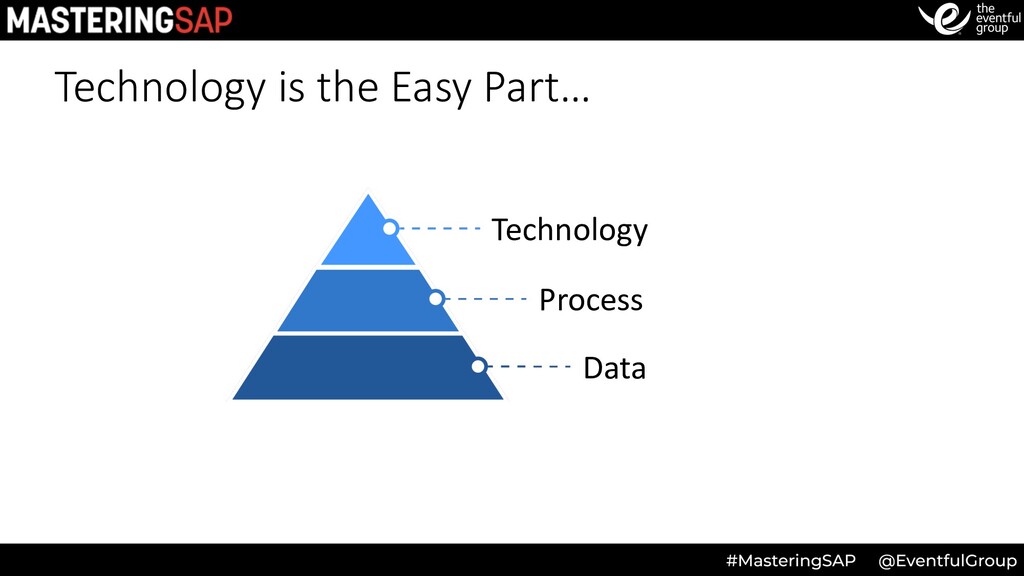 MASTERINGSAP

the eventful group

Technology is the Easy Part…

Technology

Process

Data

#MasteringSAP @EventfulGroup